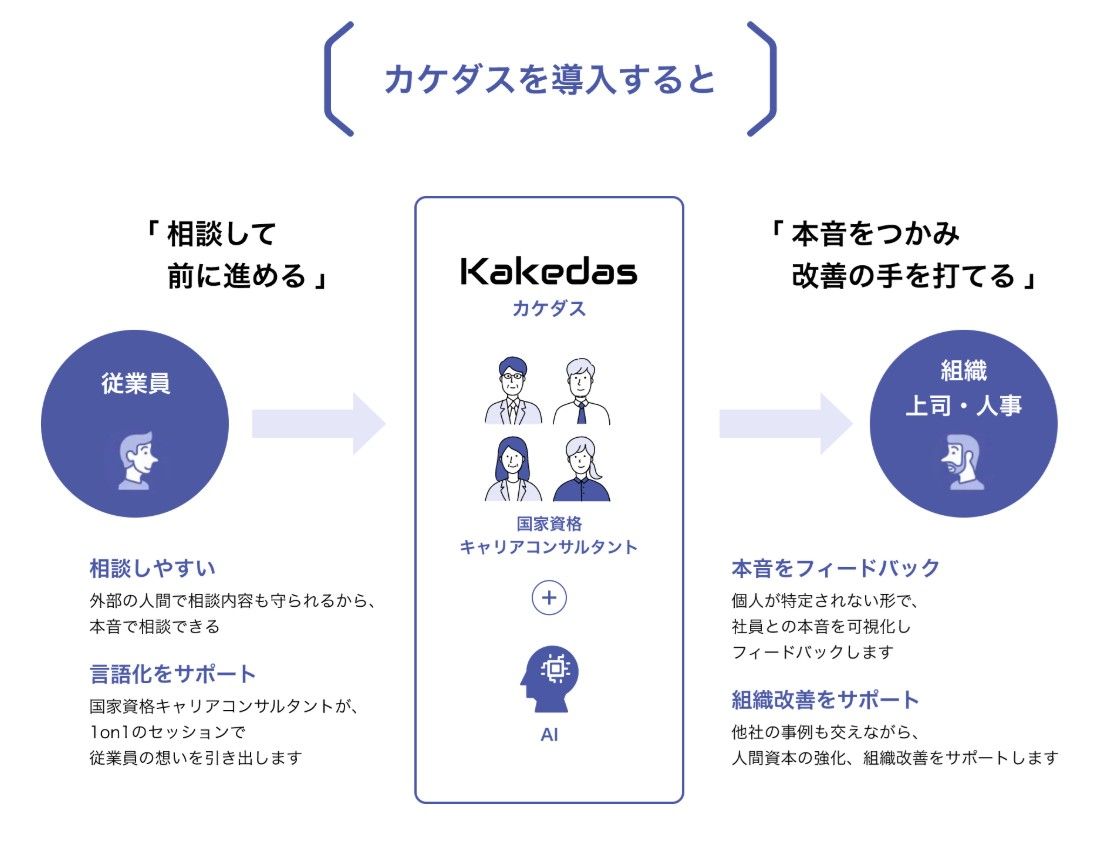 カケダスを導入すると

「 相談して
前に進める 」

従業員

相談しやすい
外部の人間で相談内容も守られるから、本音で相談できる

言語化をサポート
国家資格キャリアコンサルタントが、1on1のセッションで従業員の想いを引き出します

Kakedas
カケダス

国家資格
キャリアコンサルタント

+

AI

「 本音をつかみ
改善の手を打てる 」

組織
上司・人事

本音をフィードバック
個人が特定されない形で、社員との本音を可視化しフィードバックします

組織改善をサポート
他社の事例も交えながら、人間資本の強化、組織改善をサポートします